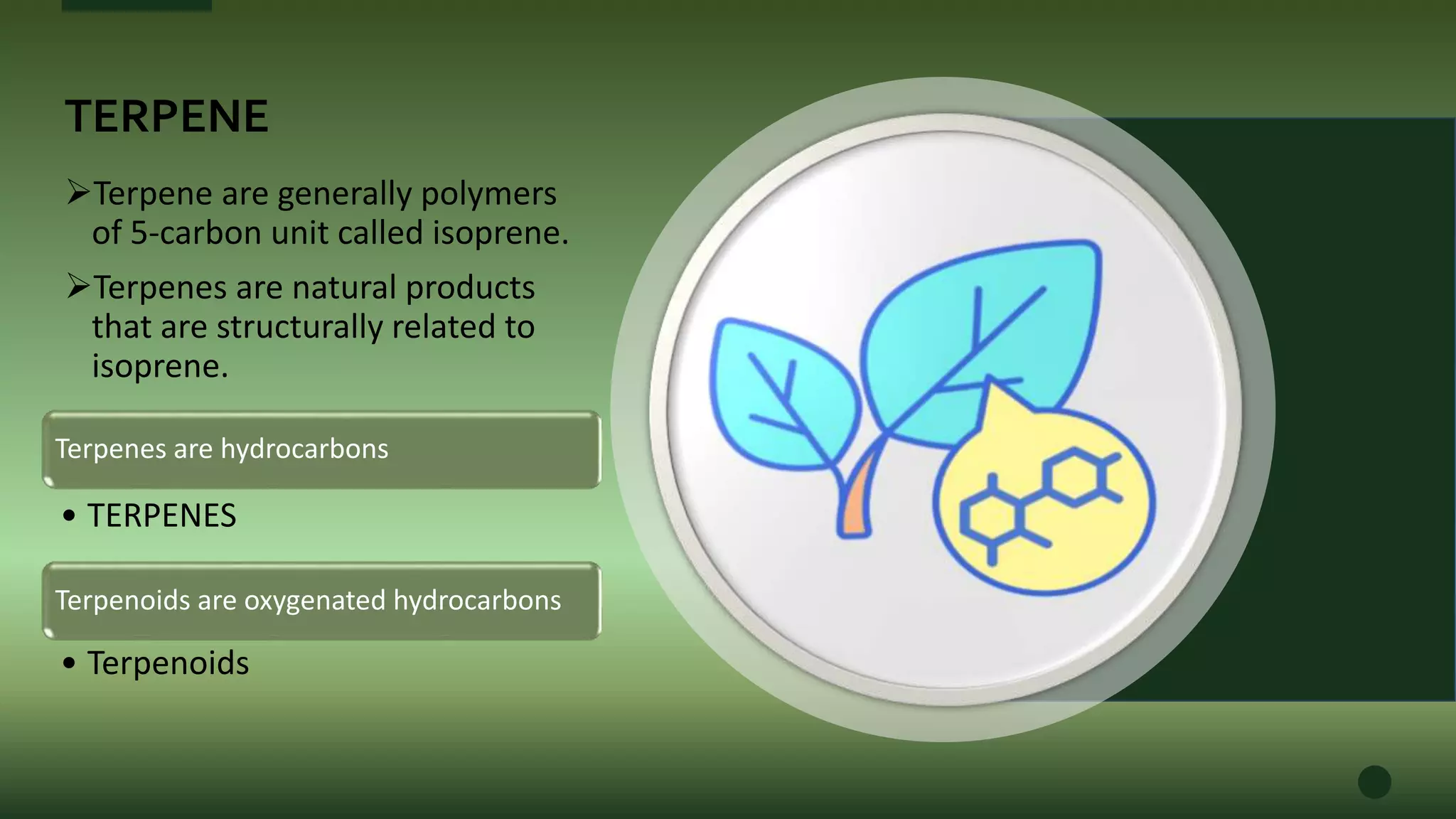 TERPENE

➢Terpene are generally polymers of 5-carbon unit called isoprene.

➢Terpenes are natural products that are structurally related to isoprene.

Terpenes are hydrocarbons

• TERPENES

Terpenoids are oxygenated hydrocarbons

• Terpenoids